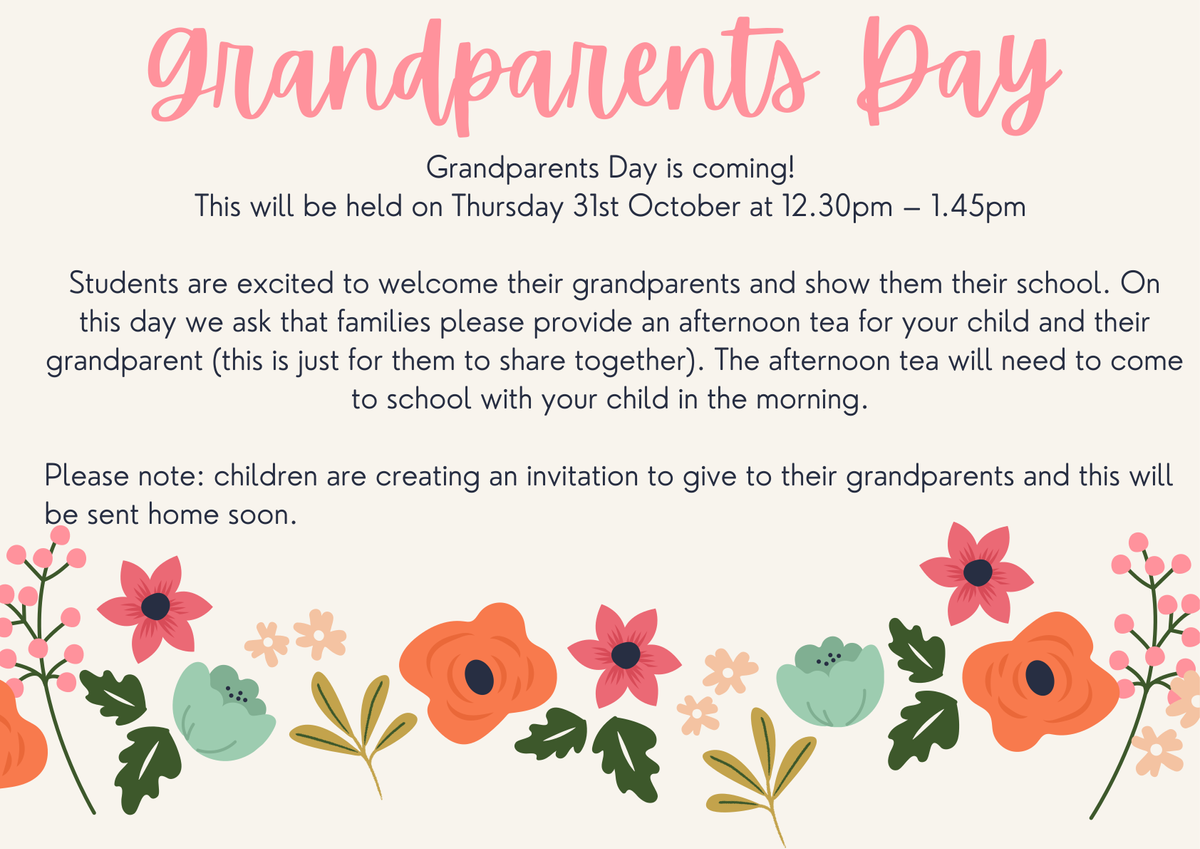 Grandparents Day

Grandparents Day is coming!
This will be held on Thursday 31st October at 12.30pm – 1.45pm

Students are excited to welcome their grandparents and show them their school. On this day we ask that families please provide an afternoon tea for your child and their grandparent (this is just for them to share together). The afternoon tea will need to come to school with your child in the morning.

Please note: children are creating an invitation to give to their grandparents and this will be sent home soon.